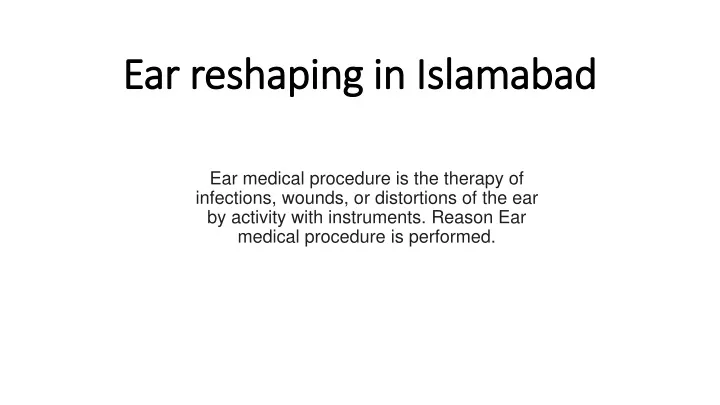 Ear reshaping in Islamabad

Ear medical procedure is the therapy of infections, wounds, or distortions of the ear by activity with instruments. Reason Ear medical procedure is performed.